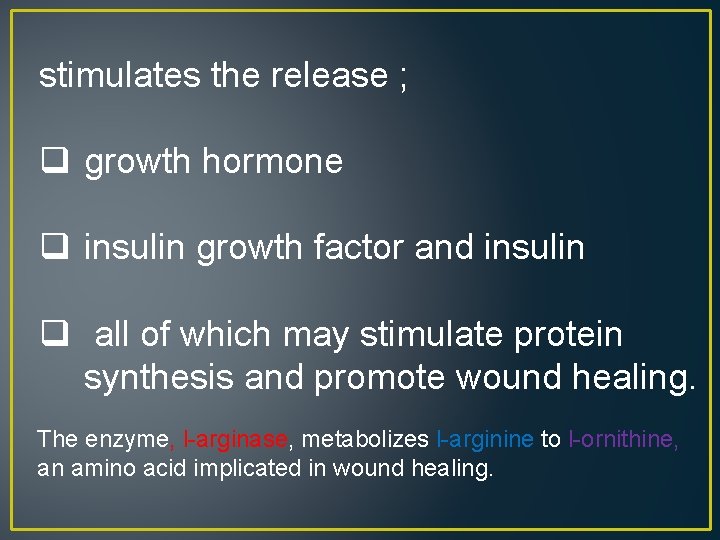 stimulates the release ;

❑ growth hormone

❑ insulin growth factor and insulin

❑ all of which may stimulate protein synthesis and promote wound healing.

The enzyme, l-arginase, metabolizes l-arginine to l-ornithine, an amino acid implicated in wound healing.